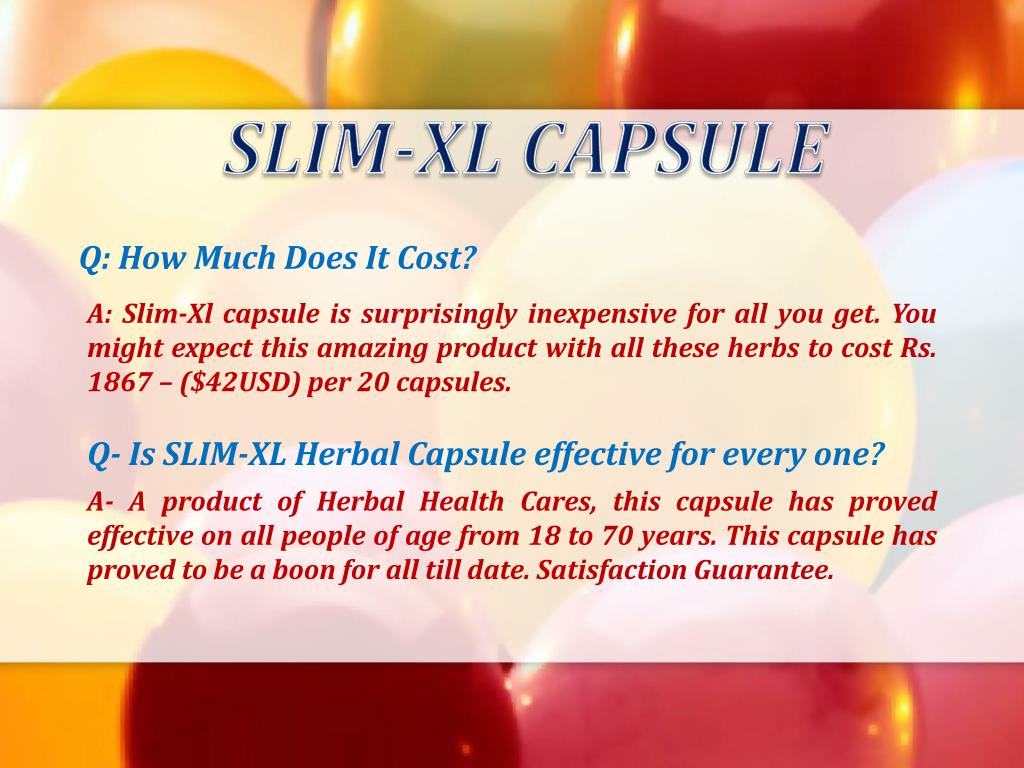 SLIM-XL CAPSULE

Q: How Much Does It Cost?

A: Slim-Xl capsule is surprisingly inexpensive for all you get. You might expect this amazing product with all these herbs to cost Rs. 1867 – ($42USD) per 20 capsules.

Q- Is SLIM-XL Herbal Capsule effective for every one?

A- A product of Herbal Health Cares, this capsule has proved effective on all people of age from 18 to 70 years. This capsule has proved to be a boon for all till date. Satisfaction Guarantee.